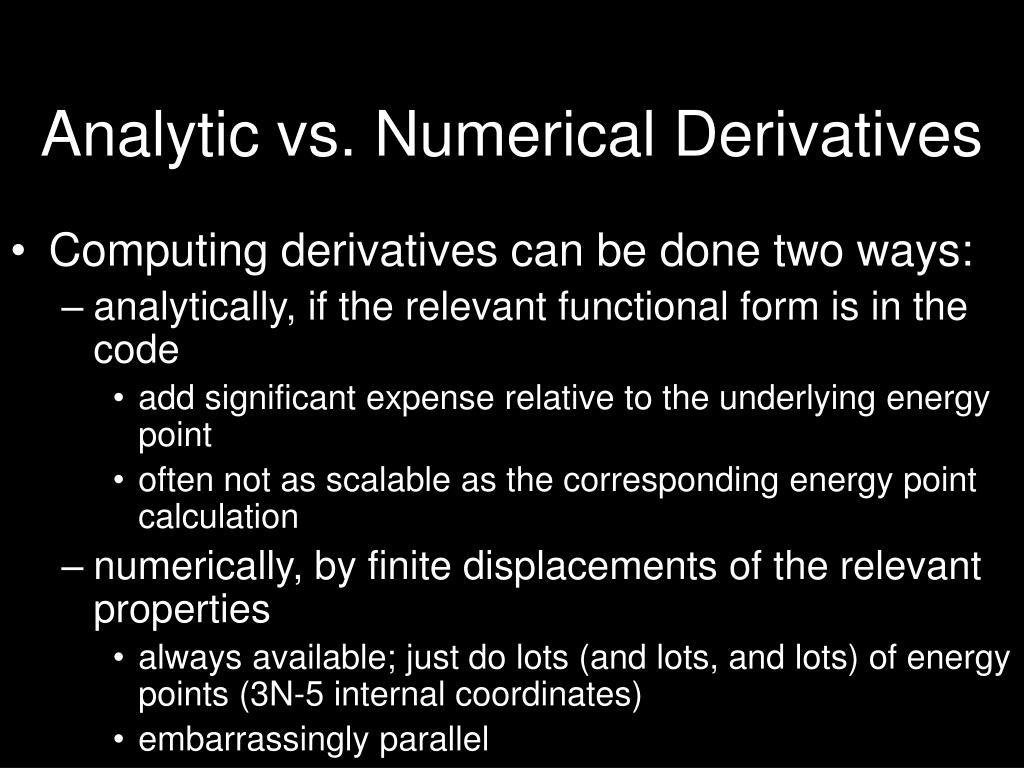 Analytic vs. Numerical Derivatives

• Computing derivatives can be done two ways:
– analytically, if the relevant functional form is in the code
• add significant expense relative to the underlying energy point
• often not as scalable as the corresponding energy point calculation
– numerically, by finite displacements of the relevant properties
• always available; just do lots (and lots, and lots) of energy points (3N-5 internal coordinates)
• embarrassingly parallel